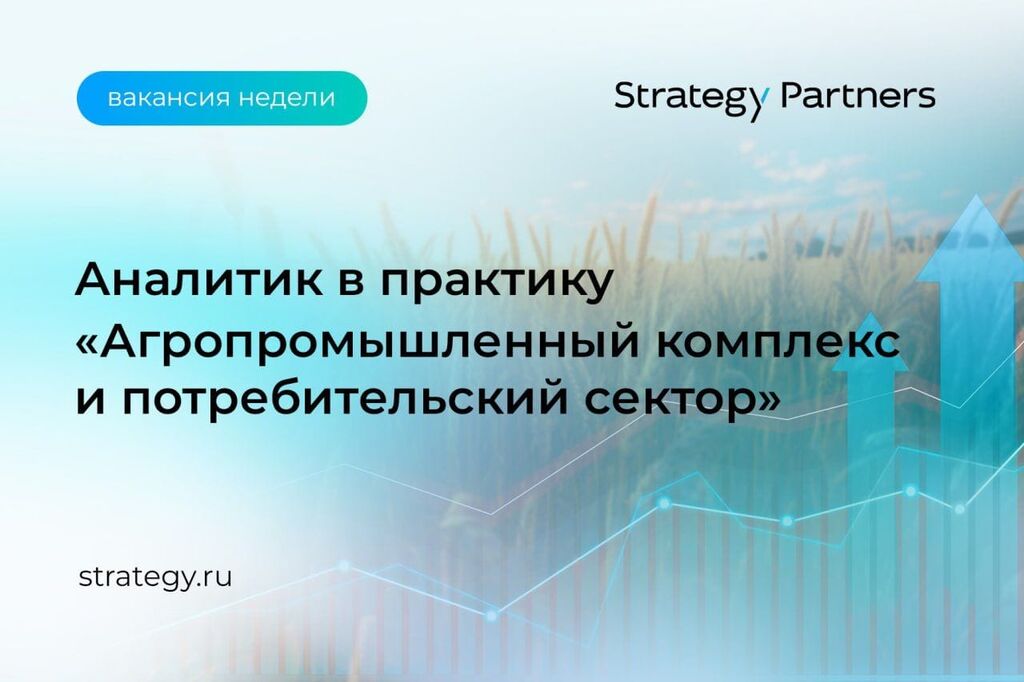 вакансия недели

Strategy Partners

Аналитик в практику «Агропромышленный комплекс и потребительский сектор»

strategy.ru